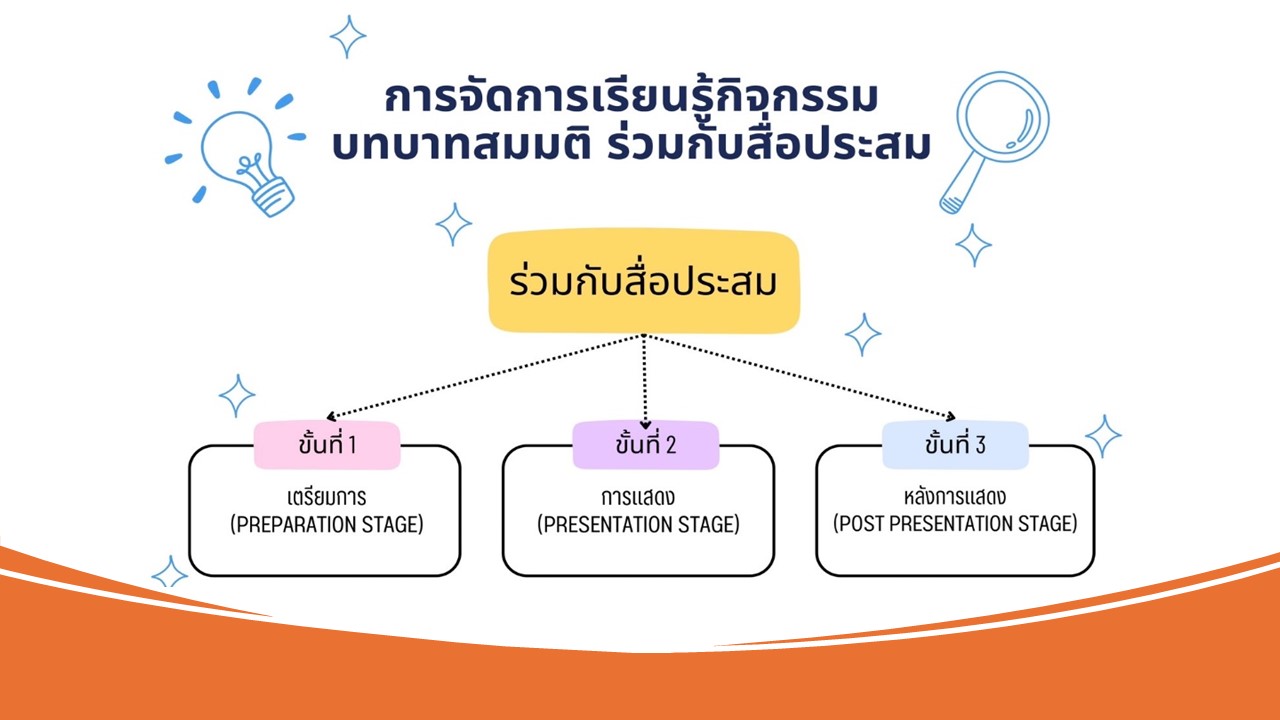 การจัดการเรียนรู้กิจกรรม
บทบาทสมมติ ร่วมกับสื่อประสม

ร่วมกับสื่อประสม

ขั้นที่ 1
เตรียมการ
(PREPARATION STAGE)

ขั้นที่ 2
การแสดง
(PRESENTATION STAGE)

ขั้นที่ 3
หลังการแสดง
(POST PRESENTATION STAGE)